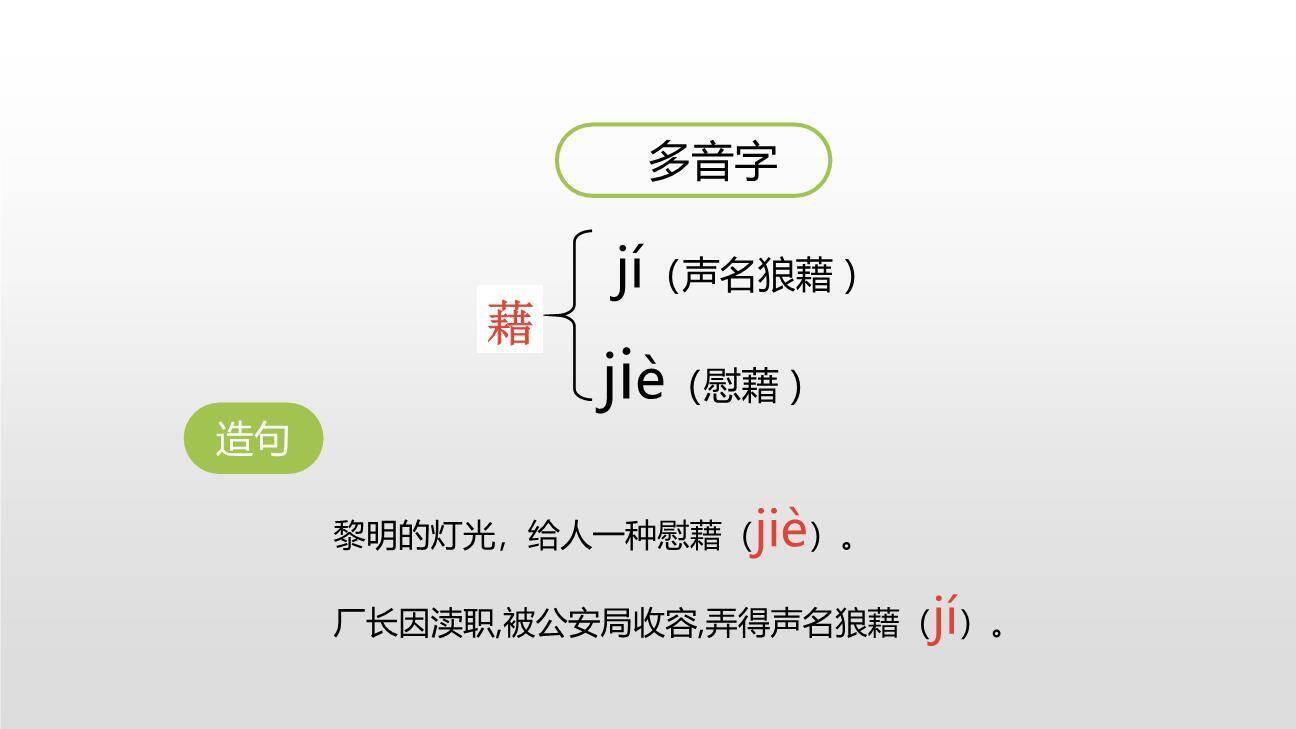 多音字

藉 jí（声名狼藉）
jiè（慰藉）

造句

黎明的灯光，给人一种慰藉（jiè）。

厂长因渎职,被公安局收容,弄得声名狼藉（jí）。